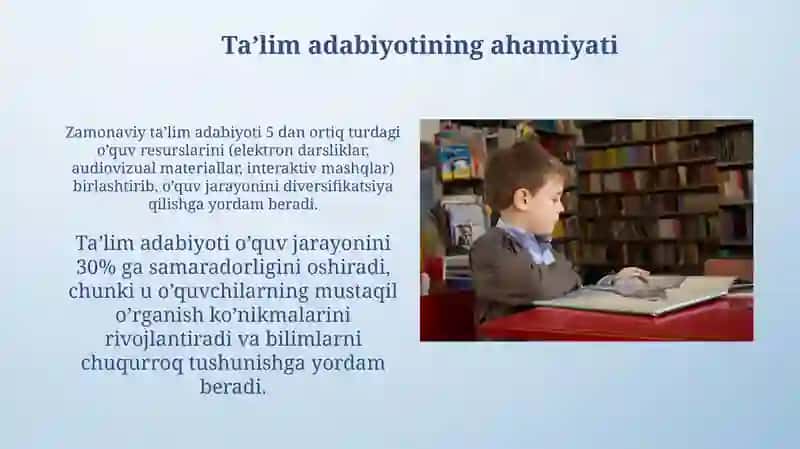 Ta’lim adabiyotining ahamiyati

Zamonaviy ta’lim adabiyoti 5 dan ortiq turdagi o’quv resurslarini (elektron darsliklar, audiovizual materiallar, interaktiv mashqlar) birlashtirib, o’quv jarayonini diversifikatsiya qilishga yordam beradi.

Ta’lim adabiyoti o’quv jarayonini 30% ga samaradorligini oshiradi, chunki u o’quvchilarning mustaqil o’rganish ko’nikmalarini rivojlantiradi va bilimlarni chuqurroq tushunishga yordam beradi.